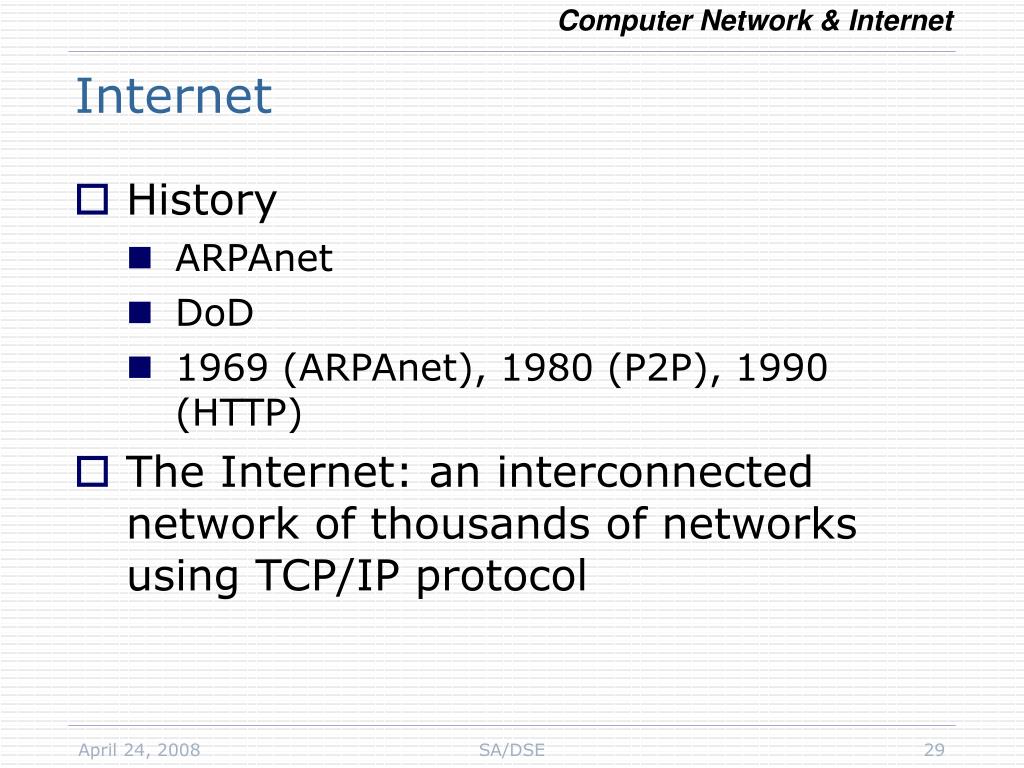 Computer Network & Internet

Internet

History

ARPAnet

DoD

1969 (ARPAnet), 1980 (P2P), 1990 (HTTP)

The Internet: an interconnected network of thousands of networks using TCP/IP protocol

April 24, 2008

SA/DSE

29